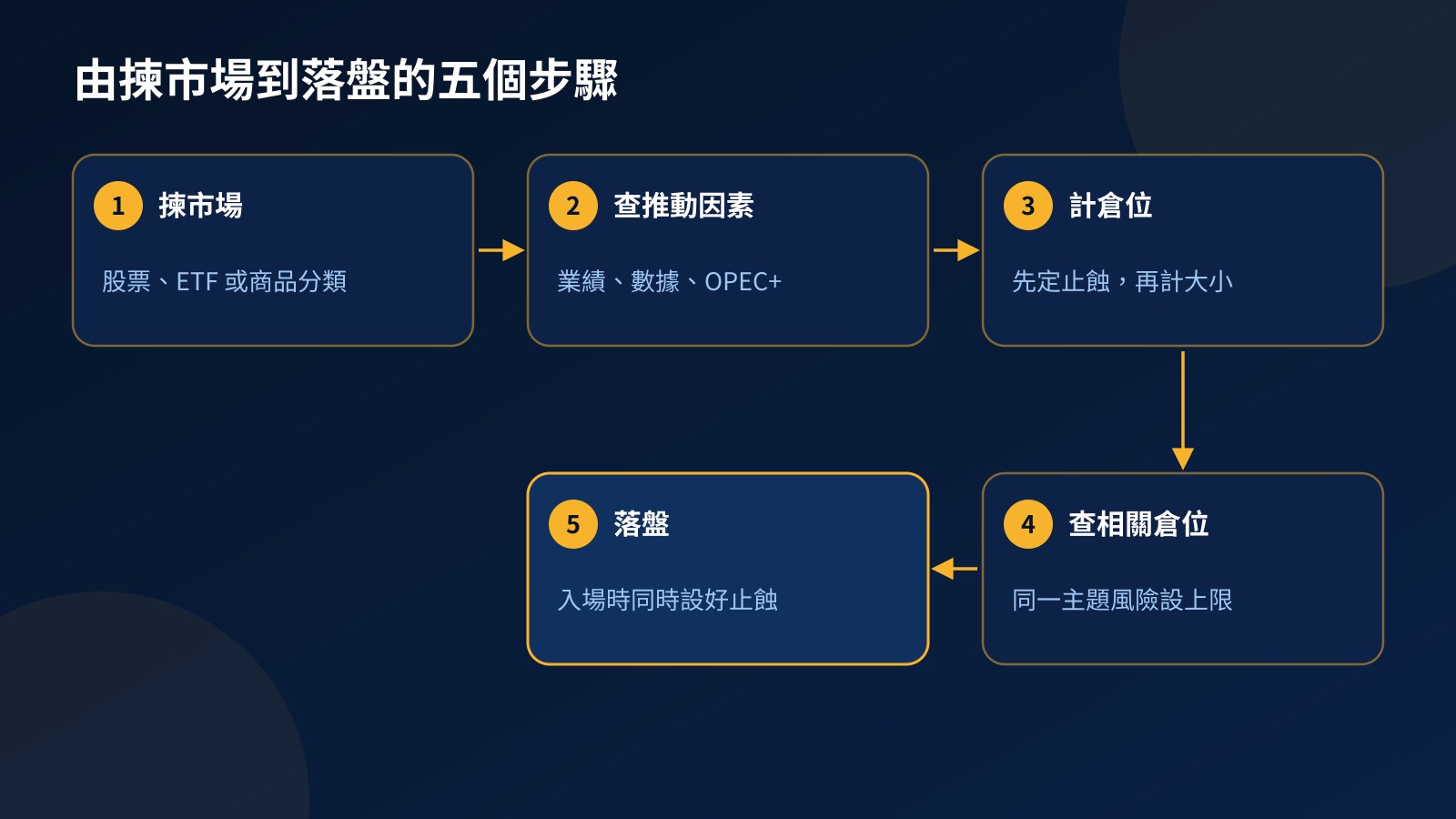 由揀市場到落盤的五個步驟

1 揀市場

股票、ETF 或商品分類

2 查推動因素

業績、數據、OPEC+

3 計倉位

先定止蝕，再計大小

4 查相關倉位

同一主題風險設上限

5 落盤

入場時同時設好止蝕